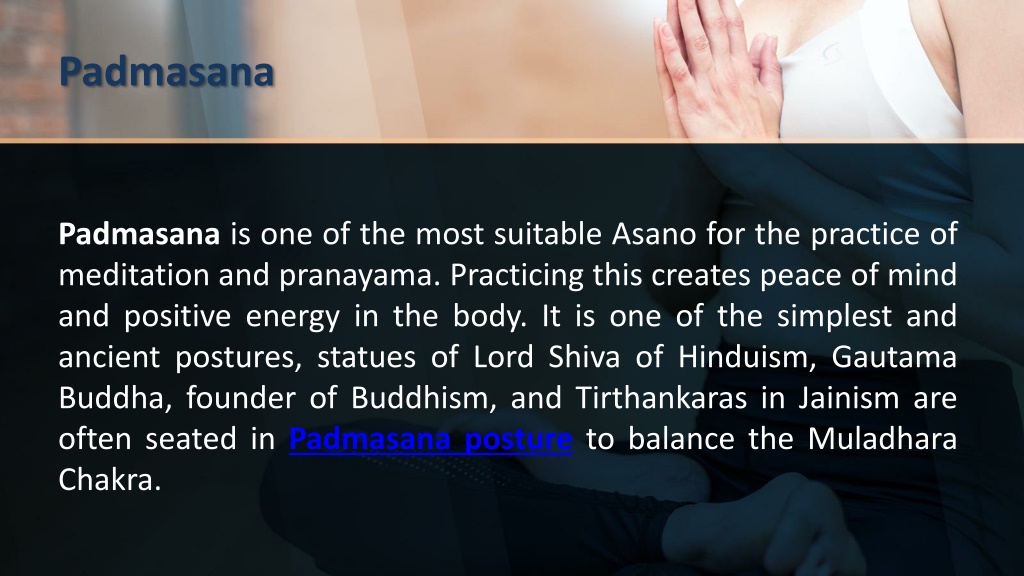 Padmasana

Padmasana is one of the most suitable Asano for the practice of meditation and pranayama. Practicing this creates peace of mind and positive energy in the body. It is one of the simplest and ancient postures, statues of Lord Shiva of Hinduism, Gautama Buddha, founder of Buddhism, and Tirthankaras in Jainism are often seated in Padmasana posture to balance the Muladhara Chakra.